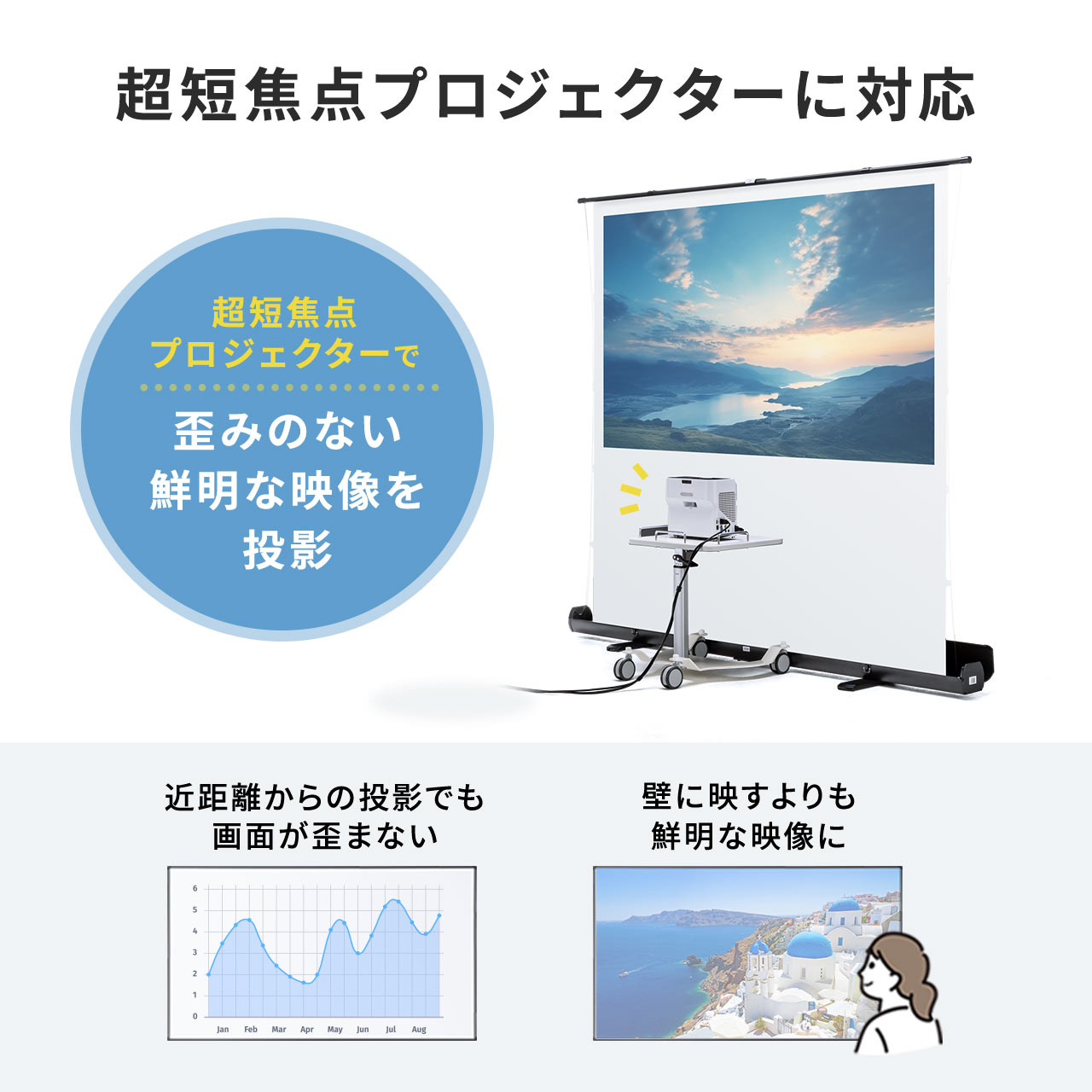 超短焦点プロジェクターに対応

超短焦点
プロジェクターで

歪みのない
鮮明な映像を
投影

近距離からの投影でも
画面が歪まない

6
5
4
3
2
1
0
Jan Feb Mar Apr May Jun Jul Aug

壁に映すよりも
鮮明な映像に